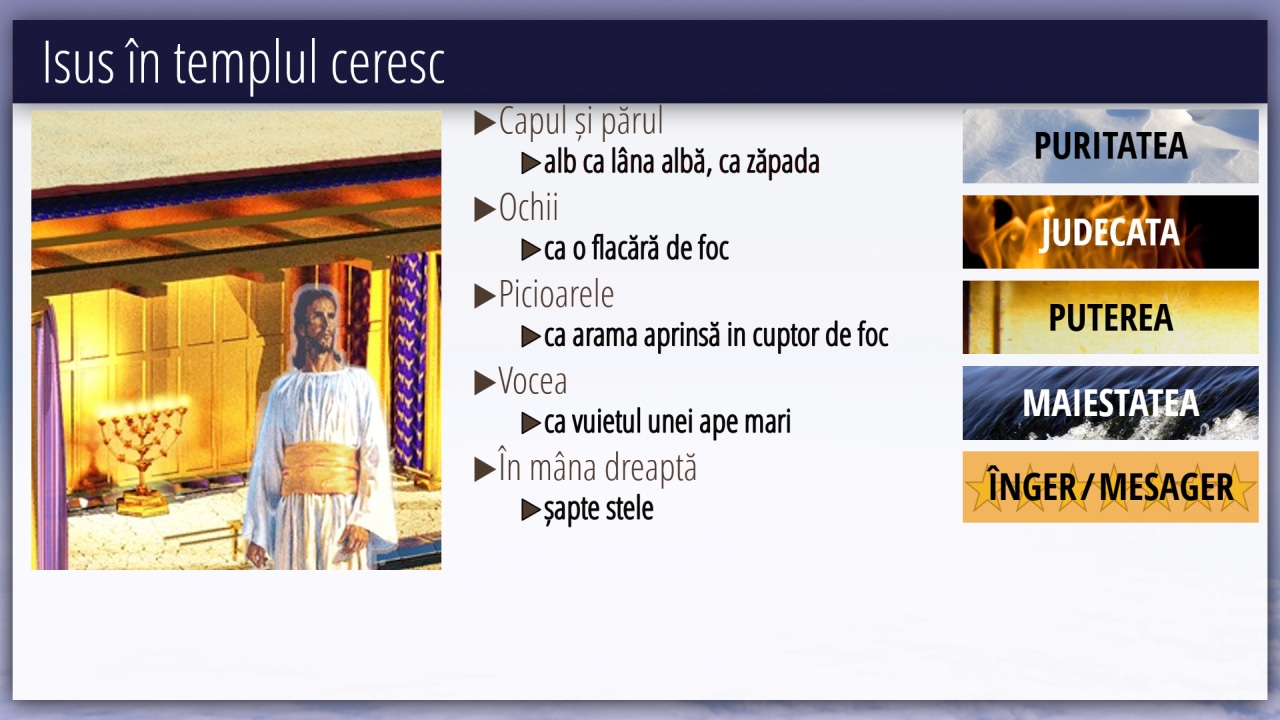 Isus în templul ceresc

▶Capul și părul
▶alb ca lâna albă, ca zăpada
▶Ochii
▶ca o flacără de foc
▶Picioarele
▶ca arama aprinsă in cuptor de foc
▶Vocea
▶ca vuietul unei ape mari
▶În mâna dreaptă
▶șapte stele

PURITATEA
JUDECATA
PUTEREA
MAIESTATEA
ÎNGER / MESAGER